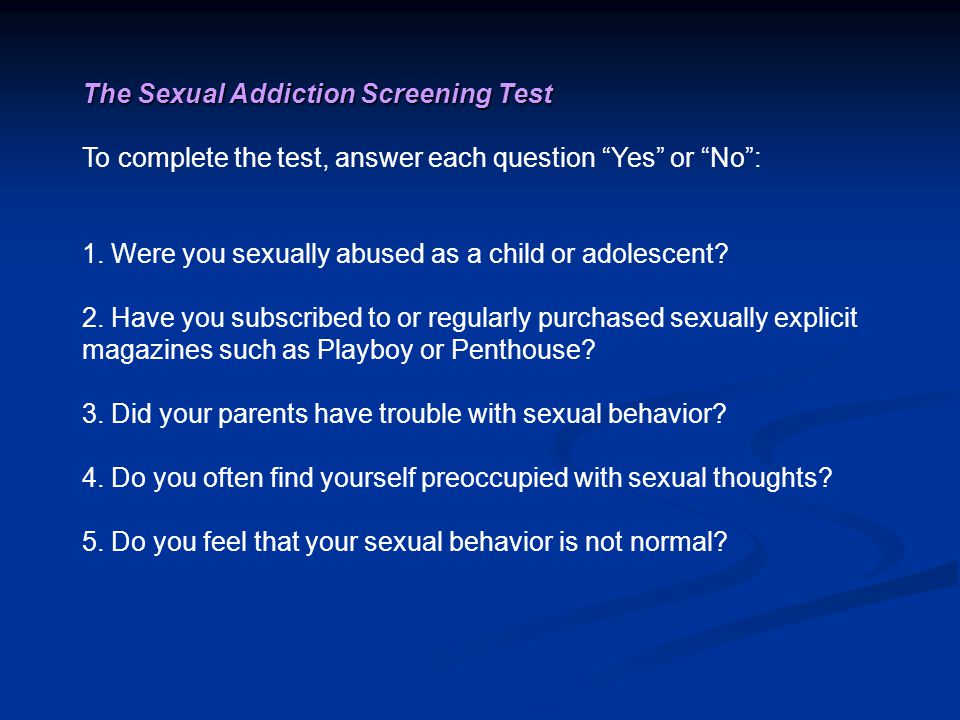 The Sexual Addiction Screening Test

To complete the test, answer each question “Yes” or “No”:

1. Were you sexually abused as a child or adolescent?

2. Have you subscribed to or regularly purchased sexually explicit magazines such as Playboy or Penthouse?

3. Did your parents have trouble with sexual behavior?

4. Do you often find yourself preoccupied with sexual thoughts?

5. Do you feel that your sexual behavior is not normal?